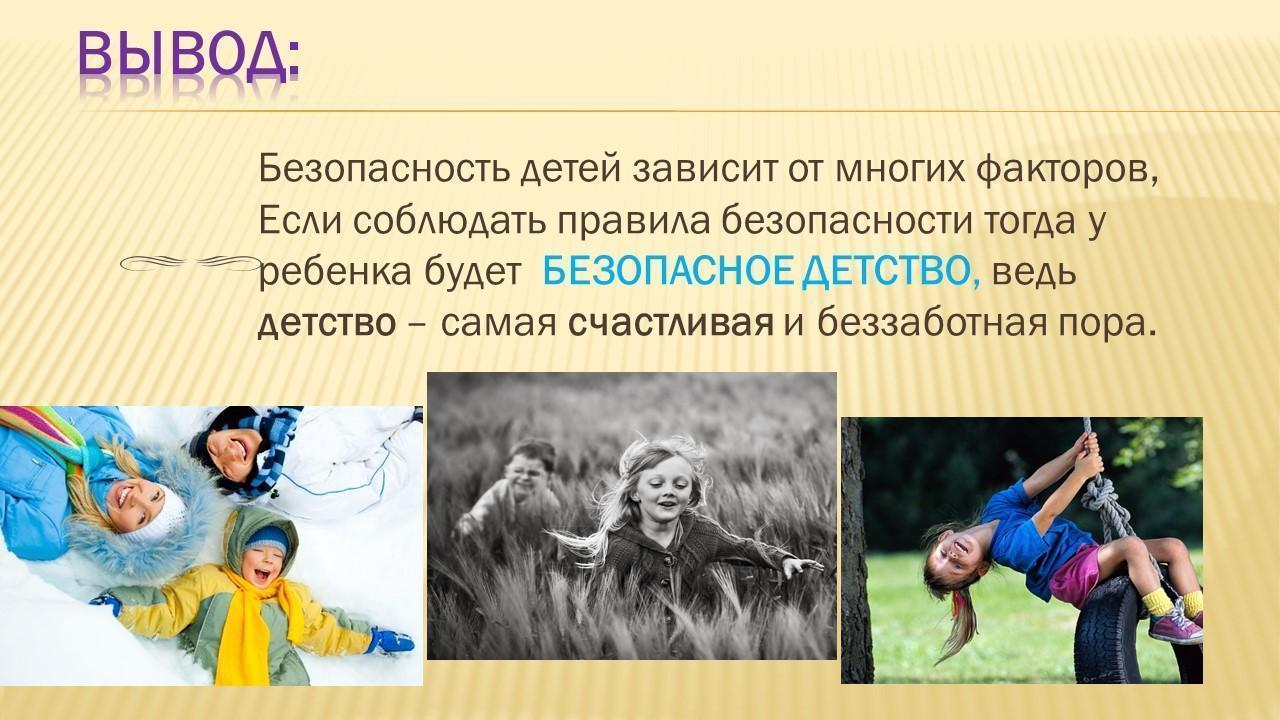 ВЫВОД:

Безопасность детей зависит от многих факторов, Если соблюдать правила безопасности тогда у ребенка будет БЕЗОПАСНОЕ ДЕТСТВО, ведь детство – самая счастливая и беззаботная пора.